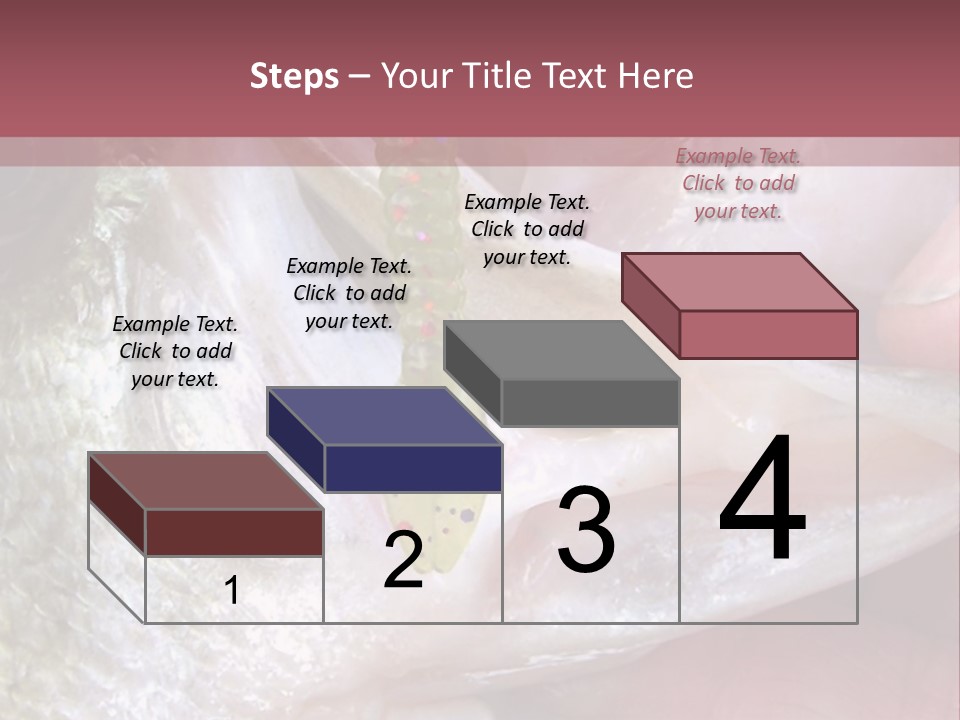 Steps – Your Title Text Here

Example Text. Click to add your text.

Example Text. Click to add your text.

Example Text. Click to add your text.

Example Text. Click to add your text.

1

2

3

4